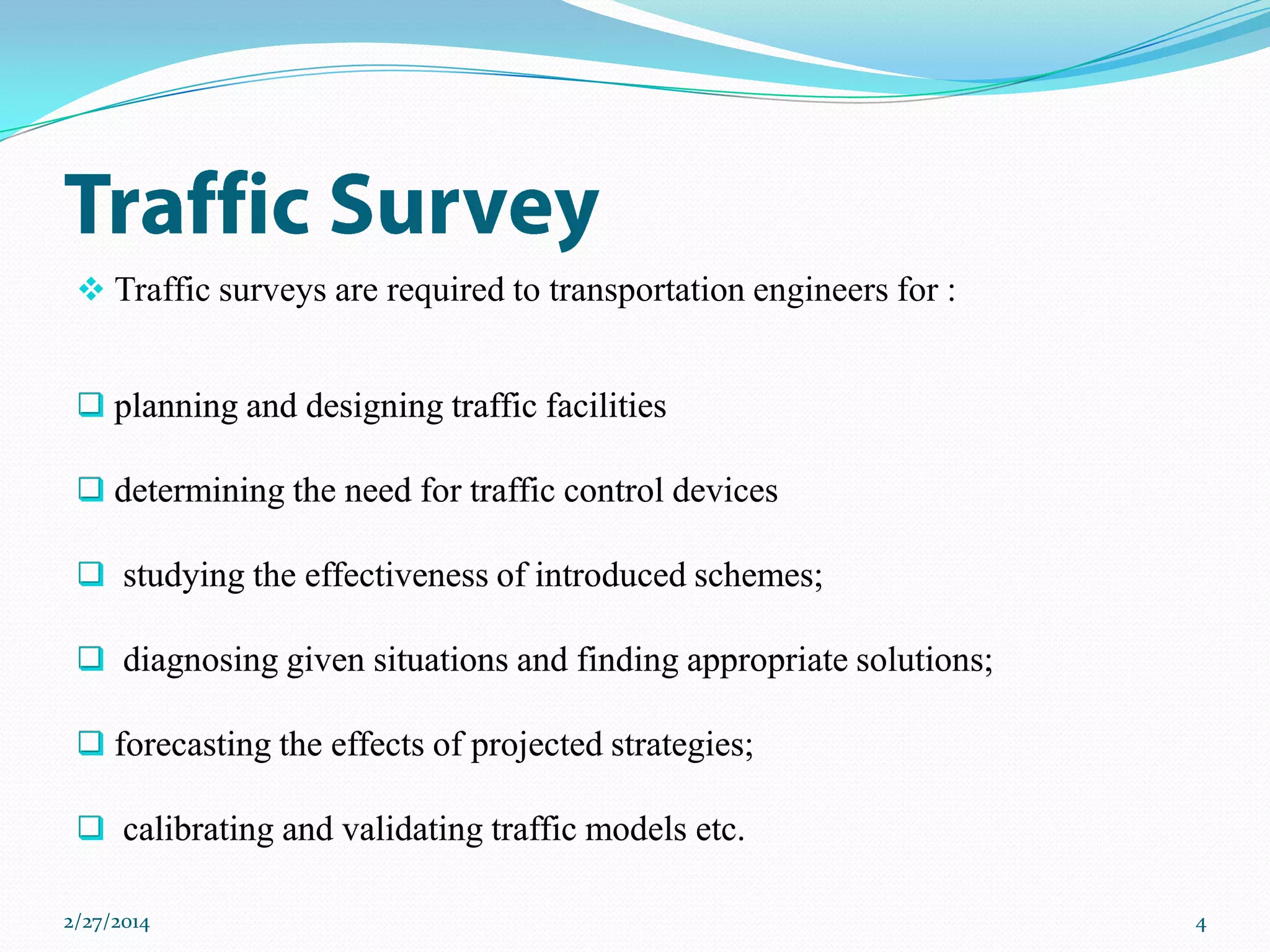 Traffic Survey

❖ Traffic surveys are required to transportation engineers for :

❑ planning and designing traffic facilities

❑ determining the need for traffic control devices

❑ studying the effectiveness of introduced schemes;

❑ diagnosing given situations and finding appropriate solutions;

❑ forecasting the effects of projected strategies;

❑ calibrating and validating traffic models etc.

2/27/2014

4